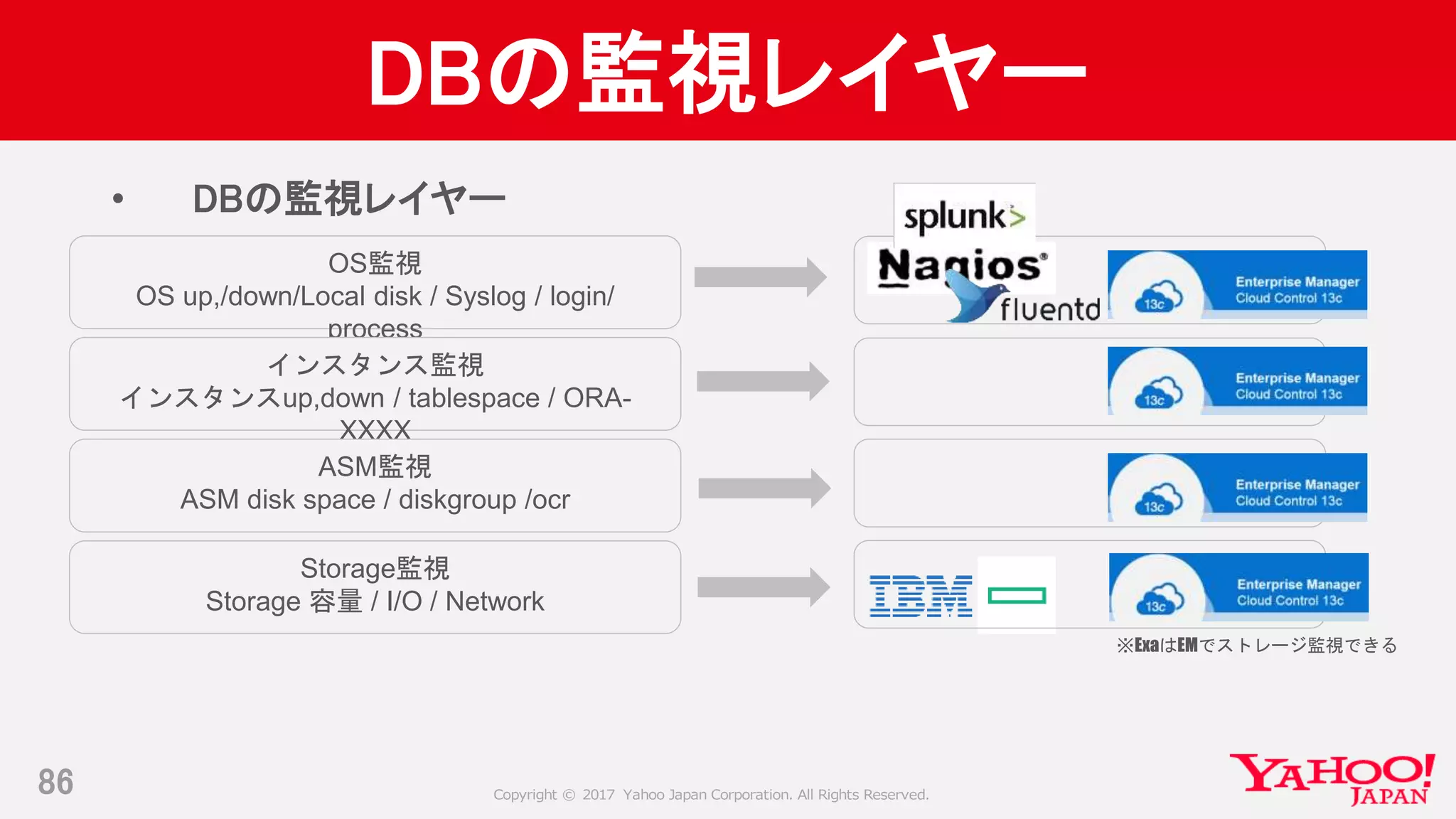 DBの監視レイヤー

• DBの監視レイヤー

OS監視
OS up,/down/Local disk / Syslog / login/ process

インスタンス監視
インスタンスup,down / tablespace / ORA-XXXX

ASM監視
ASM disk space / diskgroup /ocr

Storage監視
Storage 容量 / I/O / Network

splunk>
Nagios
fluentd
13c Enterprise Manager Cloud Control 13c
13c Enterprise Manager Cloud Control 13c
13c Enterprise Manager Cloud Control 13c
IBM
13c Enterprise Manager Cloud Control 13c

※ExaはEMでストレージ監視できる

86

Copyright © 2017 Yahoo Japan Corporation. All Rights Reserved.

YAHOO! JAPAN